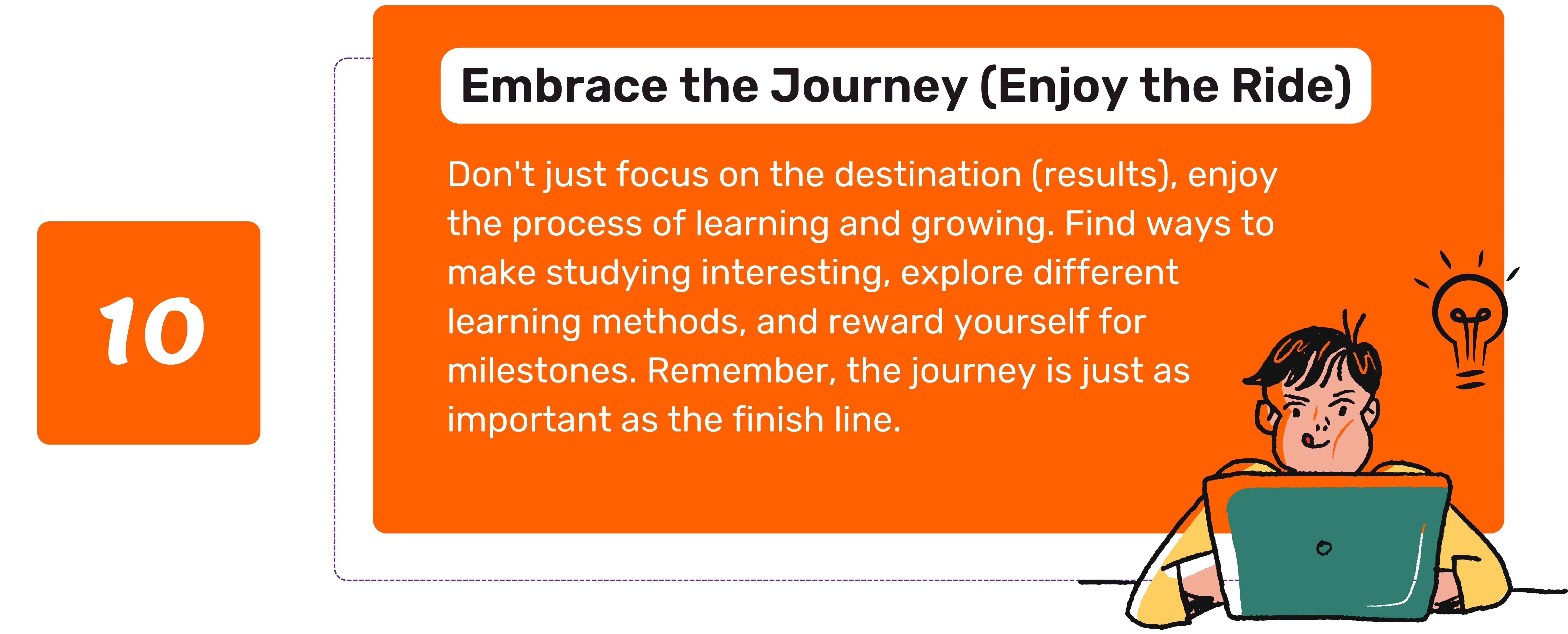 10

Embrace the Journey (Enjoy the Ride)

Don't just focus on the destination (results), enjoy the process of learning and growing. Find ways to make studying interesting, explore different learning methods, and reward yourself for milestones. Remember, the journey is just as important as the finish line.